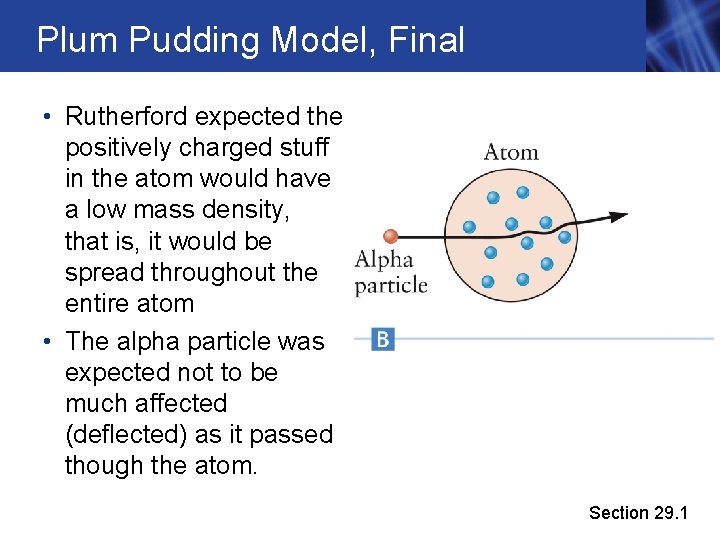 Plum Pudding Model, Final

• Rutherford expected the positively charged stuff in the atom would have a low mass density, that is, it would be spread throughout the entire atom

• The alpha particle was expected not to be much affected (deflected) as it passed though the atom.

Atom

Alpha particle

B

Section 29.1